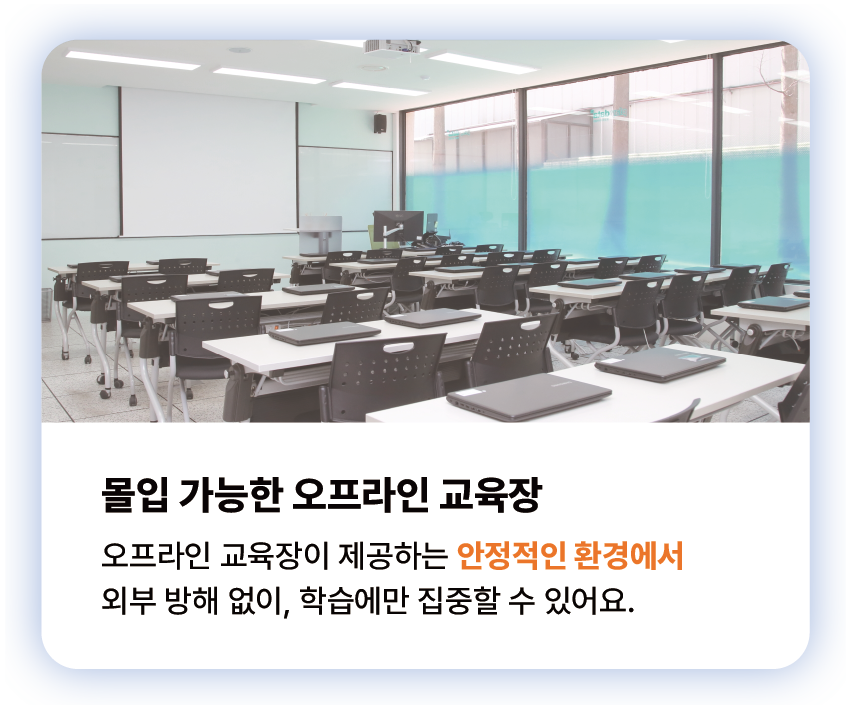 몰입 가능한 오프라인 교육장

오프라인 교육장이 제공하는 안정적인 환경에서 외부 방해 없이, 학습에만 집중할 수 있어요.